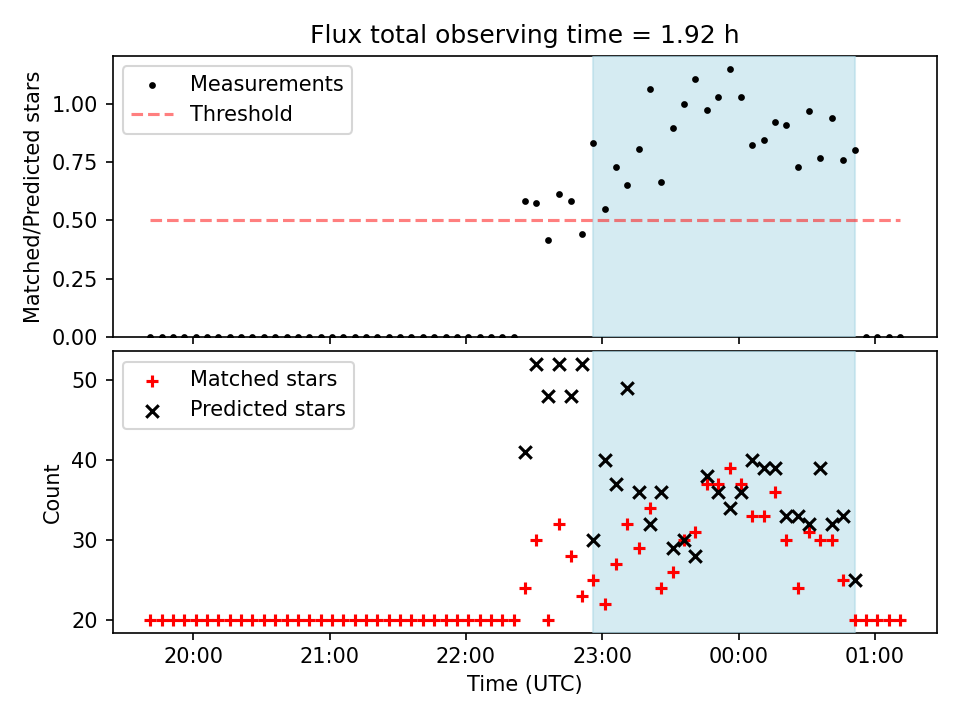 Flux total observing time = 1.92 h

Measurements
Threshold

Matched/Predicted stars

1.00
0.75
0.50
0.25
0.00

Matched stars
Predicted stars

Count

50
40
30
20

20:00
21:00
22:00
23:00
00:00
01:00

Time (UTC)